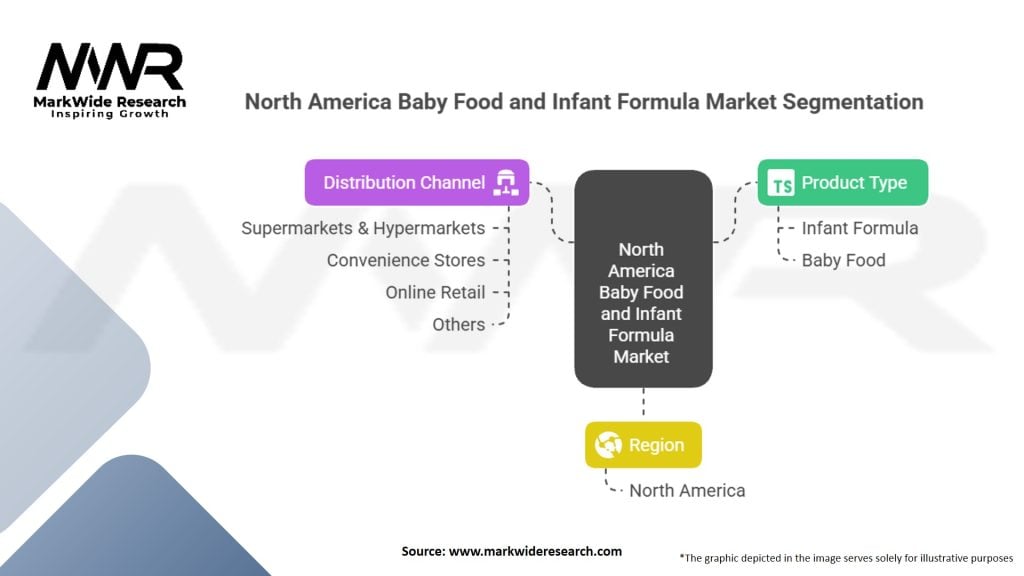 MWR
MarkWide Research
Inspiring Growth

North America Baby Food and Infant Formula Market Segmentation

Distribution Channel
Supermarkets & Hypermarkets
Convenience Stores
Online Retail
Others

North America Baby Food and Infant Formula Market

TS Product Type
Infant Formula
Baby Food

Region
North America

Source: www.markwideresearch.com

*The graphic depicted in the image serves solely for illustrative purposes